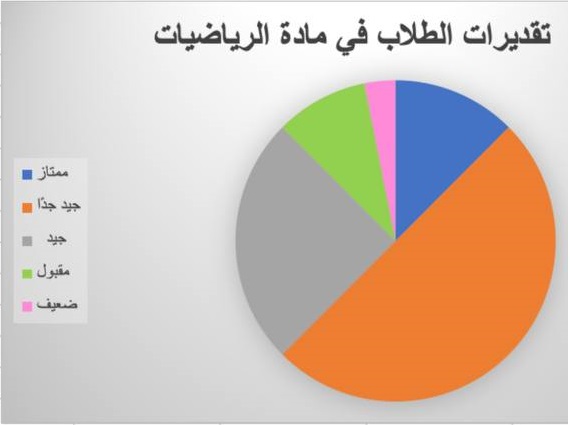 تقديرات الطلاب في مادة الرياضيات

ممتاز
جيد جدًا
جيد
مقبول
ضعيف